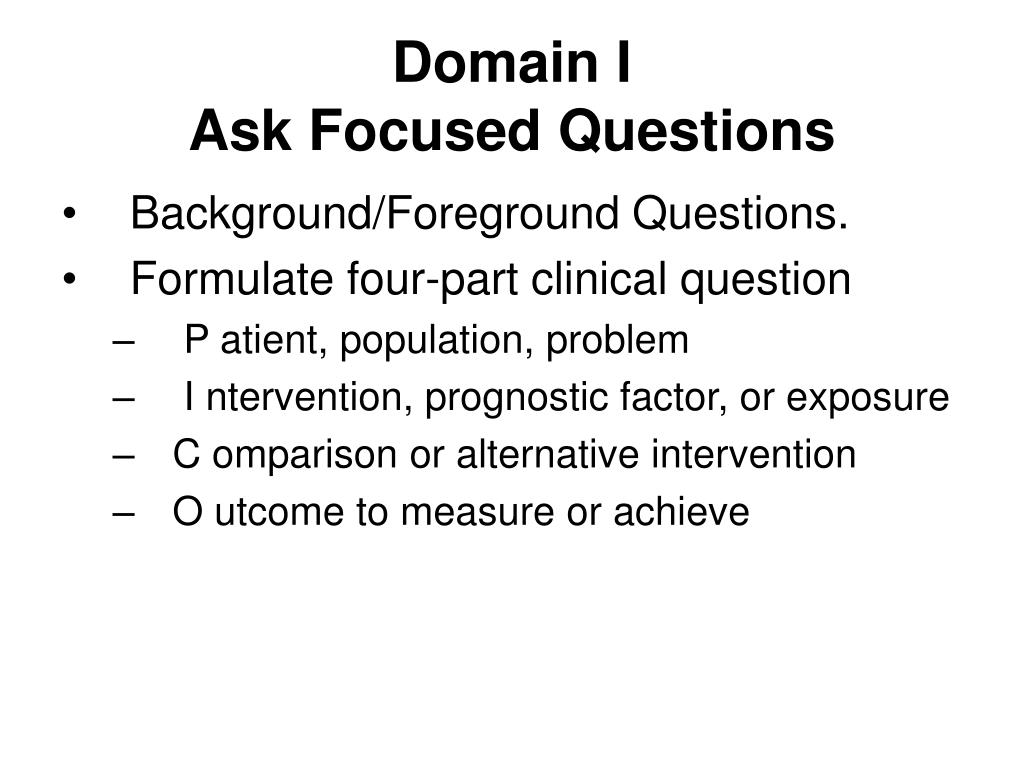 Domain I
Ask Focused Questions

• Background/Foreground Questions.
• Formulate four-part clinical question
– P atient, population, problem
– I ntervention, prognostic factor, or exposure
– C omparison or alternative intervention
– O utcome to measure or achieve